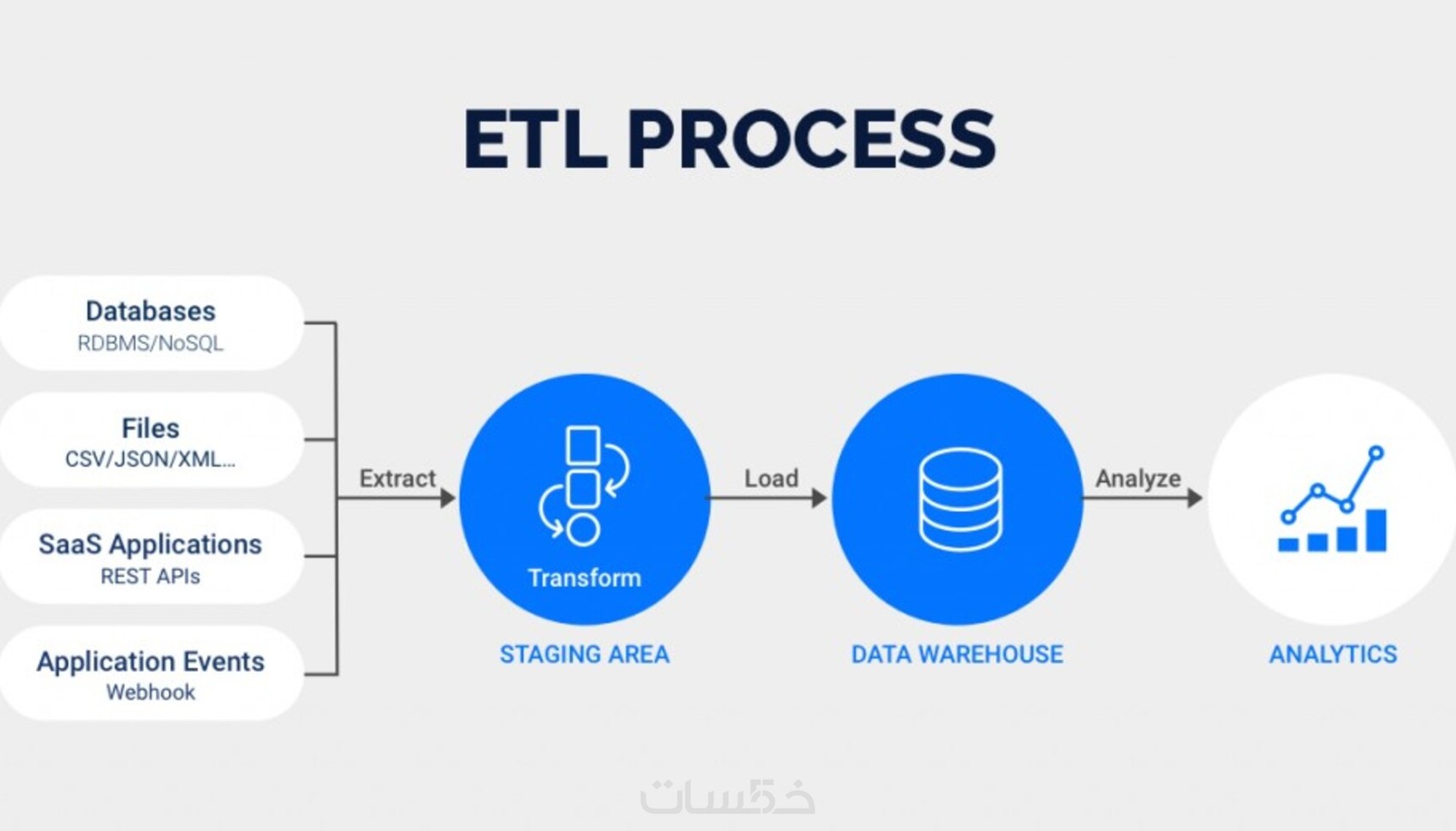 ETL PROCESS

Databases
RDBMS/NoSQL

Files
CSV/JSON/XML...

SaaS Applications
REST APIs

Application Events
Webhook

Extract

Transform

STAGING AREA

Load

DATA WAREHOUSE

Analyze

ANALYTICS

خمسات